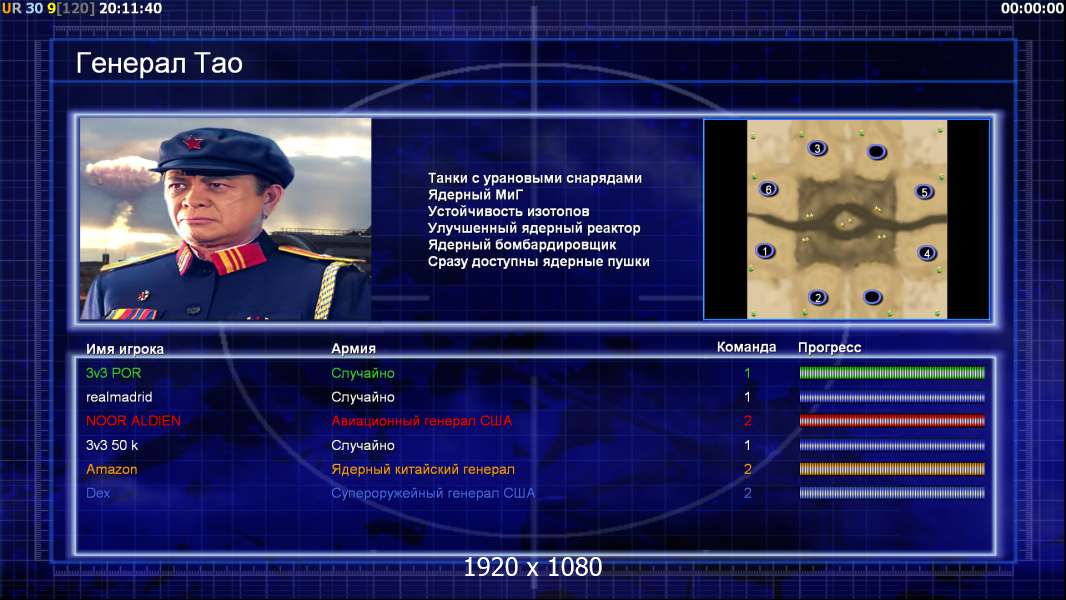 UR 30 9[120] 20:11:40

00:00:00

Генерал Тао

Танки с урановыми снарядами
Ядерный МиГ
Устойчивость изотопов
Улучшенный ядерный реактор
Ядерный бомбардировщик
Сразу доступны ядерные пушки

3
6
5
1
4
2

| Имя игрока | Армия | Команда | Прогресс |
|---|---|---|---|
| 3v3 POR | Случайно | 1 | |
| realmadrid | Случайно | 1 | |
| NOOR ALDIEN | Авиационный генерал США | 2 | |
| 3v3 50 k | Случайно | 1 | |
| Amazon | Ядерный китайский генерал | 2 | |
| Dex | Супероружейный генерал США | 2 | |

1920 x 1080